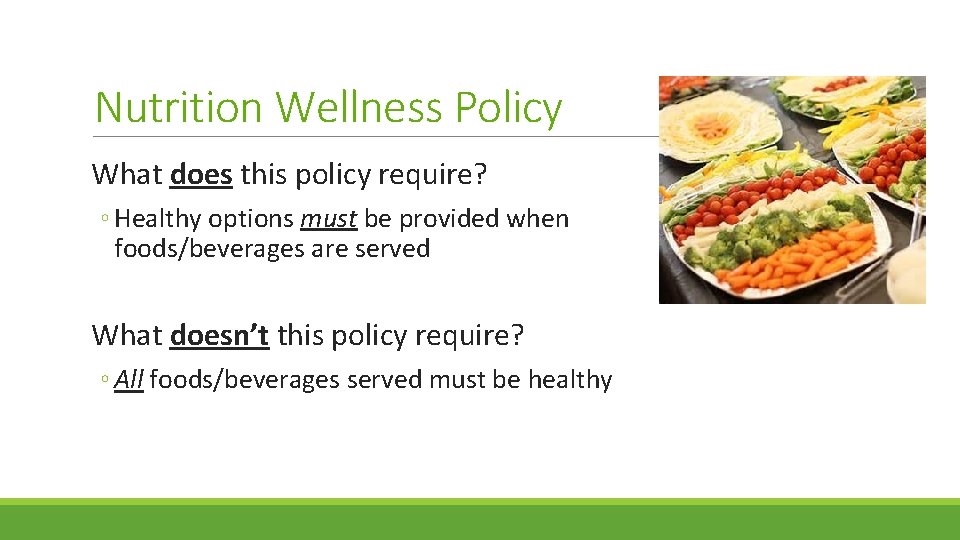 Nutrition Wellness Policy

What does this policy require?

◦ Healthy options must be provided when foods/beverages are served

What doesn't this policy require?

◦ All foods/beverages served must be healthy